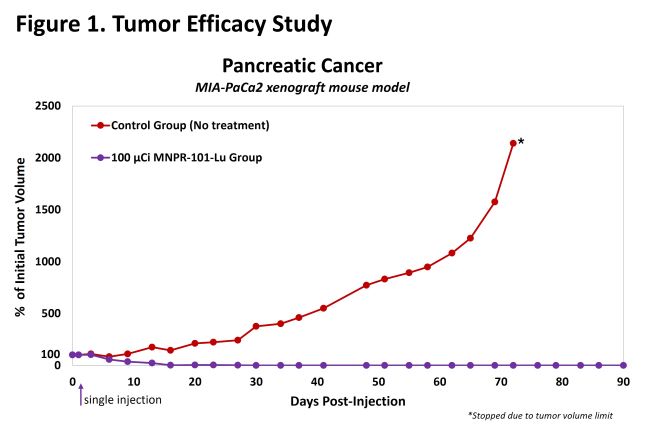 Figure 1. Tumor Efficacy Study

Pancreatic Cancer
MIA-PaCa2 xenograft mouse model

Control Group (No treatment)
100 µCi MNPR-101-Lu Group

*

% of Initial Tumor Volume

2500
2000
1500
1000
500
100
0

0
10
20
30
40
50
60
70
80
90

single injection

Days Post-Injection

*Stopped due to tumor volume limit